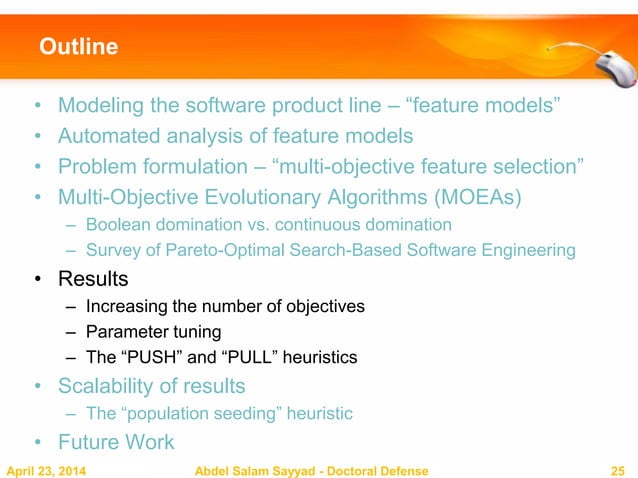 Outline

• Modeling the software product line – “feature models”
• Automated analysis of feature models
• Problem formulation – “multi-objective feature selection”
• Multi-Objective Evolutionary Algorithms (MOEAs)
 – Boolean domination vs. continuous domination
 – Survey of Pareto-Optimal Search-Based Software Engineering
• Results
 – Increasing the number of objectives
 – Parameter tuning
 – The “PUSH” and “PULL” heuristics
• Scalability of results
 – The “population seeding” heuristic
• Future Work

April 23, 2014 Abdel Salam Sayyad - Doctoral Defense 25